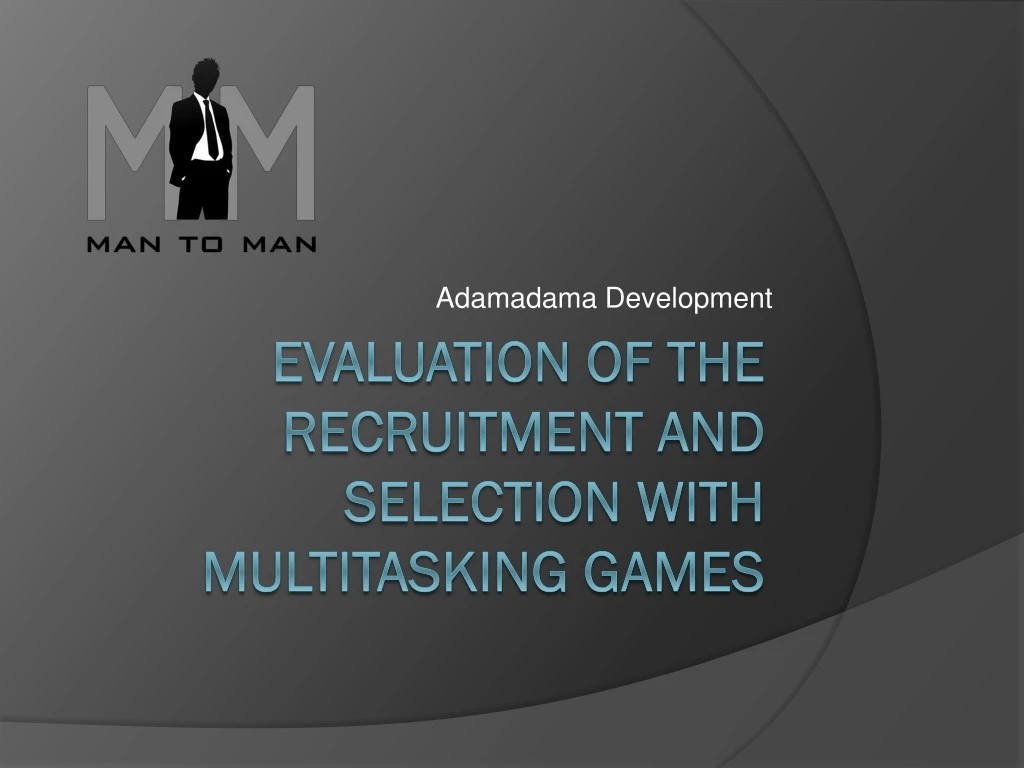 MM
MAN TO MAN

Adamadama Development

EVALUATION OF THE RECRUITMENT AND SELECTION WITH MULTITASKING GAMES